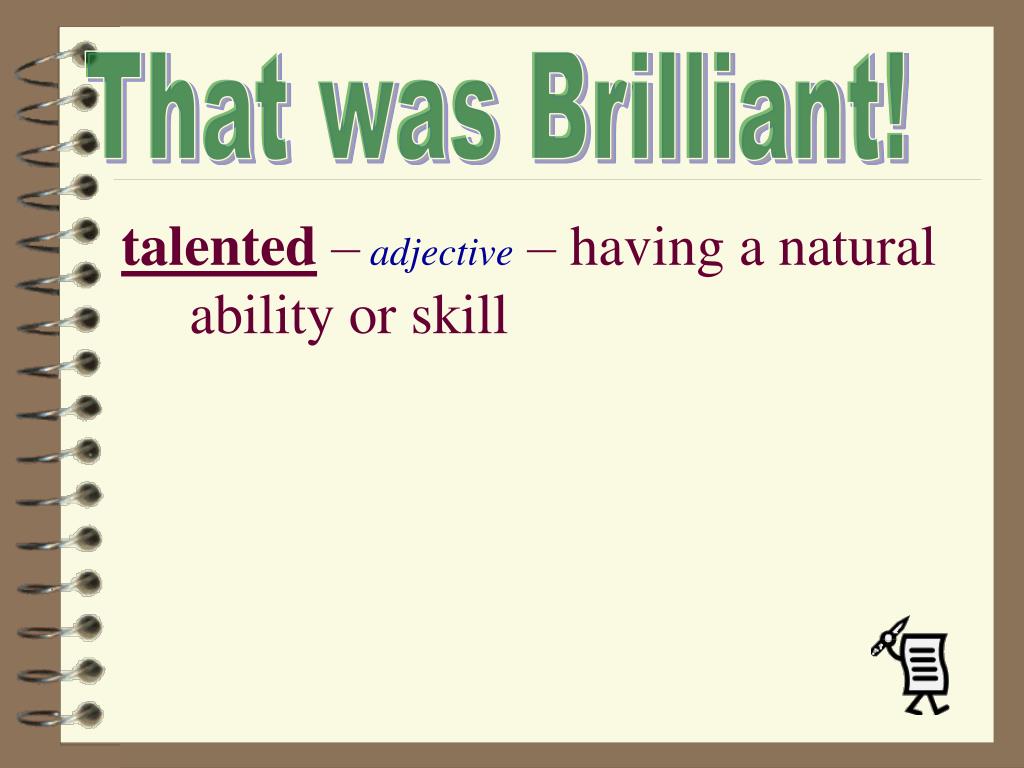 That was Brilliant!

talented – adjective – having a natural ability or skill